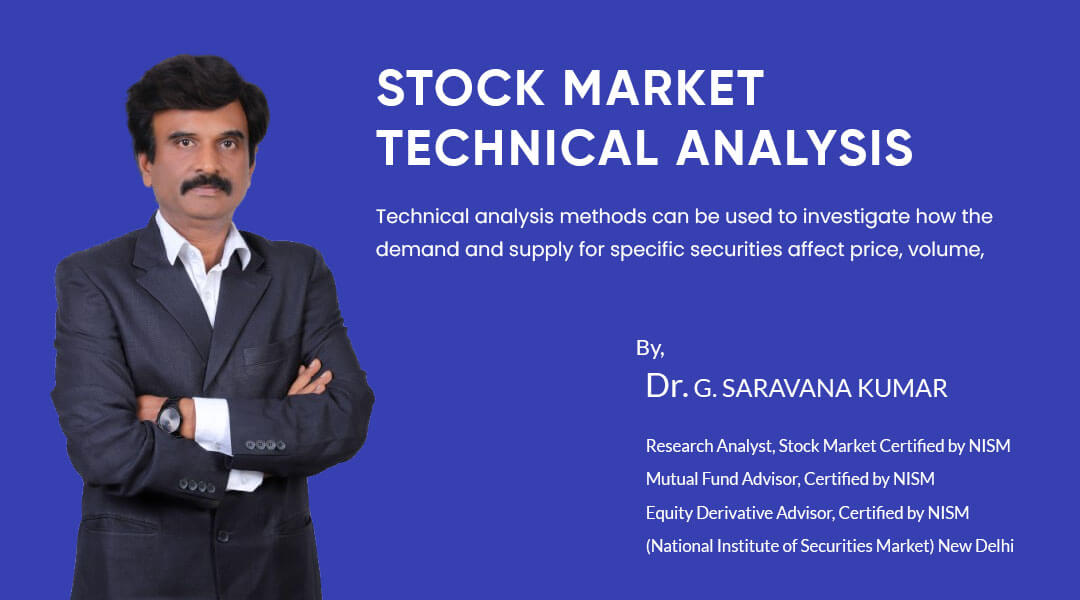 STOCK MARKET TECHNICAL ANALYSIS

Technical analysis methods can be used to investigate how the demand and supply for specific securities affect price, volume,

By,
Dr. G. SARAVANA KUMAR

Research Analyst, Stock Market Certified by NISM
Mutual Fund Advisor, Certified by NISM
Equity Derivative Advisor, Certified by NISM
(National Institute of Securities Market) New Delhi